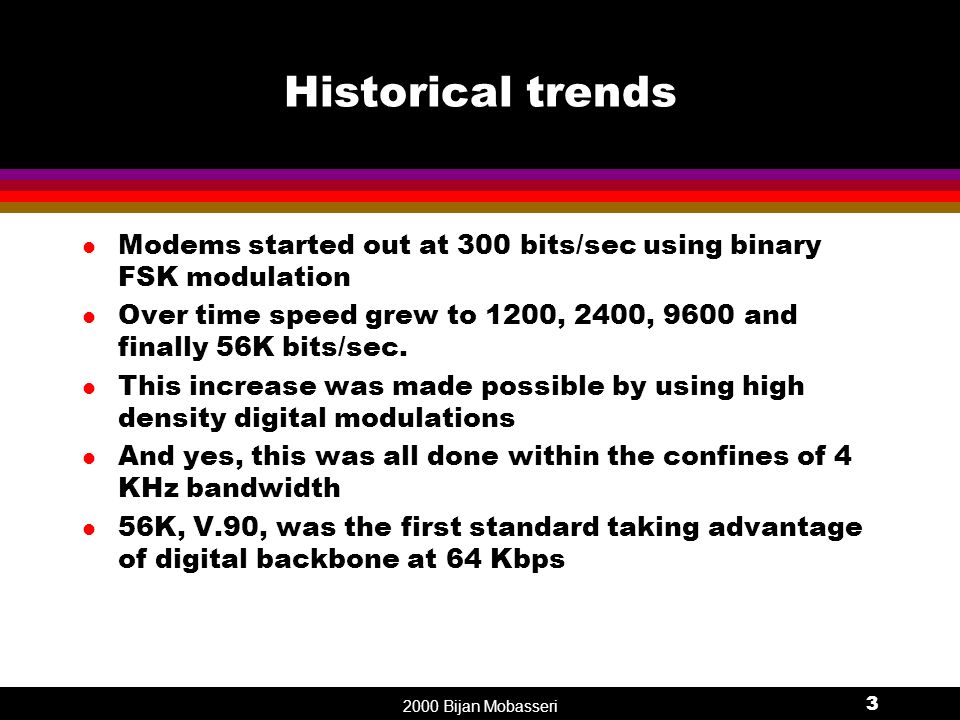 Historical trends

- Modems started out at 300 bits/sec using binary FSK modulation
- Over time speed grew to 1200, 2400, 9600 and finally 56K bits/sec.
- This increase was made possible by using high density digital modulations
- And yes, this was all done within the confines of 4 KHz bandwidth
- 56K, V.90, was the first standard taking advantage of digital backbone at 64 Kbps

2000 Bijan Mobasseri

3